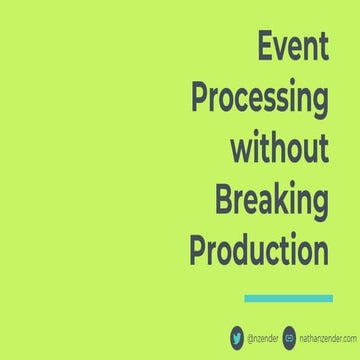 Event Processing without Breaking Production

@nzender nathanzender.com